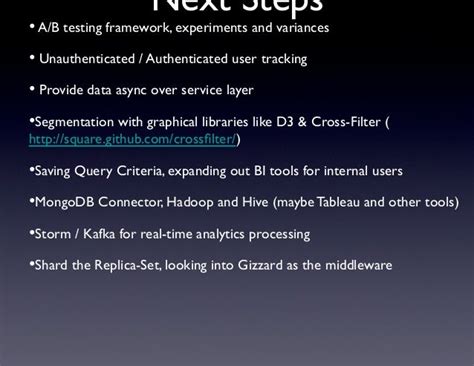 Next Steps

• A/B testing framework, experiments and variances

• Unauthenticated / Authenticated user tracking

• Provide data async over service layer

•Segmentation with graphical libraries like D3 & Cross-Filter ( http://square.github.com/crossfilter/)

•Saving Query Criteria, expanding out BI tools for internal users

•MongoDB Connector, Hadoop and Hive (maybe Tableau and other tools)

•Storm / Kafka for real-time analytics processing

•Shard the Replica-Set, looking into Gizzard as the middleware